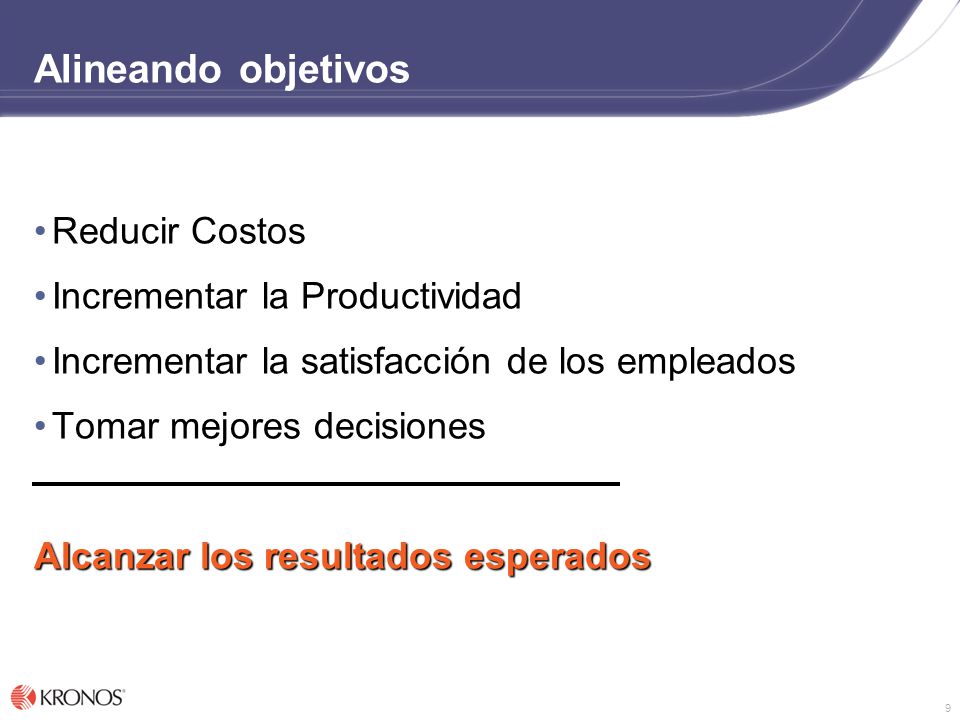 Alineando objetivos

• Reducir Costos
• Incrementar la Productividad
• Incrementar la satisfacción de los empleados
• Tomar mejores decisiones

Alcanzar los resultados esperados

KRONOS®

9